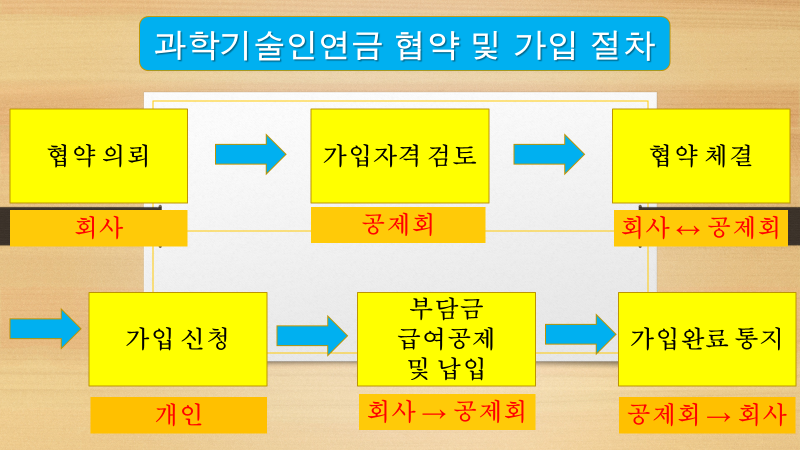 과학기술인연금 협약 및 가입 절차

협약 의뢰

회사

가입자격 검토

공제회

협약 체결

회사 ↔ 공제회

가입 신청

개인

부담금
급여공제
및 납입

회사 → 공제회

가입완료 통지

공제회 → 회사